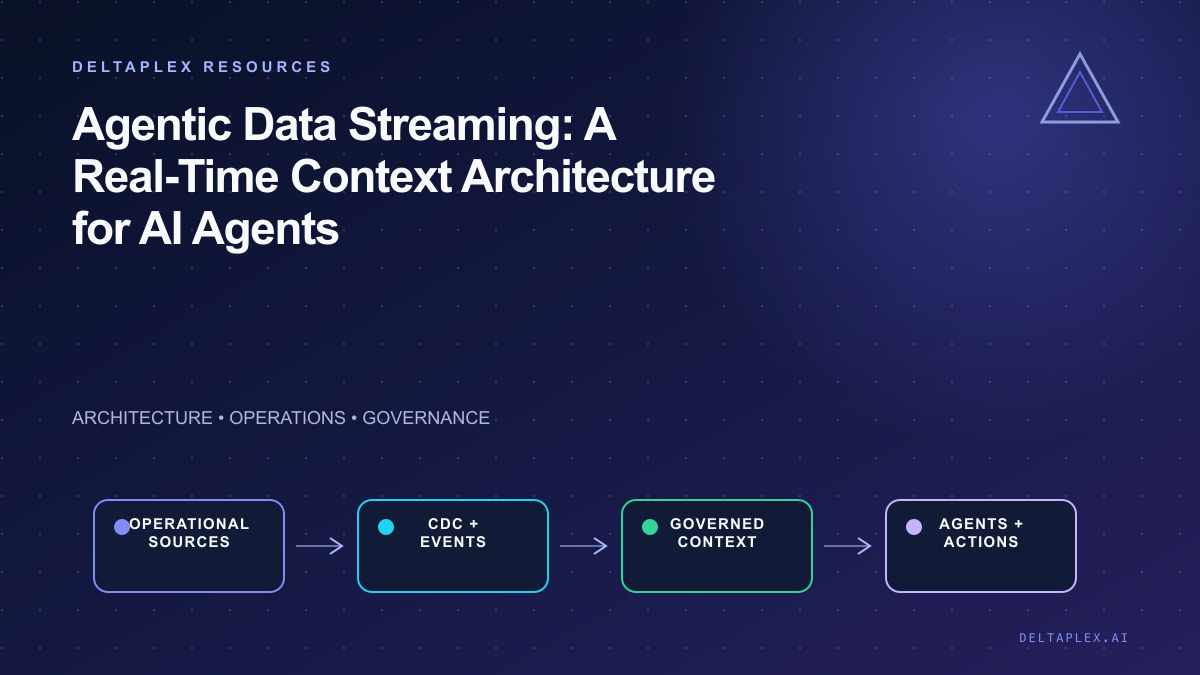 DELTAPLEX RESOURCES

Agentic Data Streaming: A Real-Time Context Architecture for AI Agents

ARCHITECTURE • OPERATIONS • GOVERNANCE

OPERATIONAL SOURCES

CDC + EVENTS

GOVERNED CONTEXT

AGENTS + ACTIONS

DELTAPLEX.AI